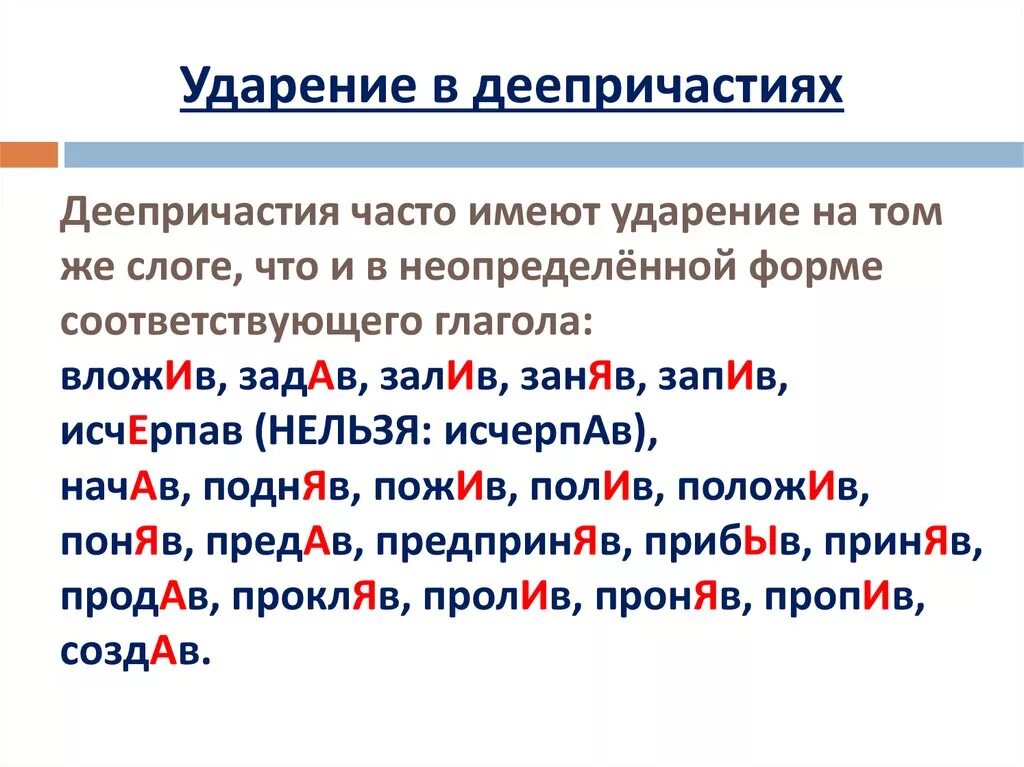 Ударение в деепричастиях

Деепричастия часто имеют ударение на том же слоге, что и в неопределённой форме соответствующего глагола:
вложИв, задАв, залИв, занЯв, запИв, исчЕрпав (НЕЛЬЗЯ: исчерпАв),
начАв, поднЯв, пожИв, полИв, положИв, понЯв, предАв, предпринЯв, прибЫв, принЯв, продАв, проклЯв, пролИв, пронЯв, пропИв, создАв.